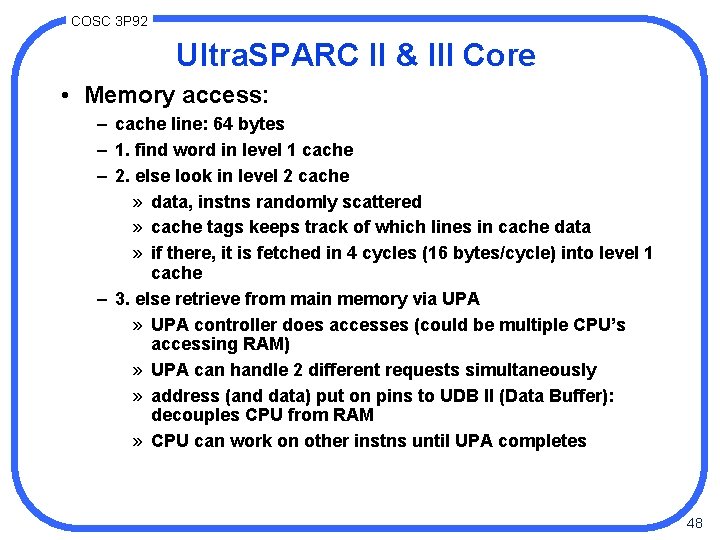 COSC 3P92

UltraSPARC II & III Core

• Memory access:
– cache line: 64 bytes
– 1. find word in level 1 cache
– 2. else look in level 2 cache
» data, instns randomly scattered
» cache tags keeps track of which lines in cache data
» if there, it is fetched in 4 cycles (16 bytes/cycle) into level 1 cache
– 3. else retrieve from main memory via UPA
» UPA controller does accesses (could be multiple CPU's accessing RAM)
» UPA can handle 2 different requests simultaneously
» address (and data) put on pins to UDB II (Data Buffer): decouples CPU from RAM
» CPU can work on other instns until UPA completes

48